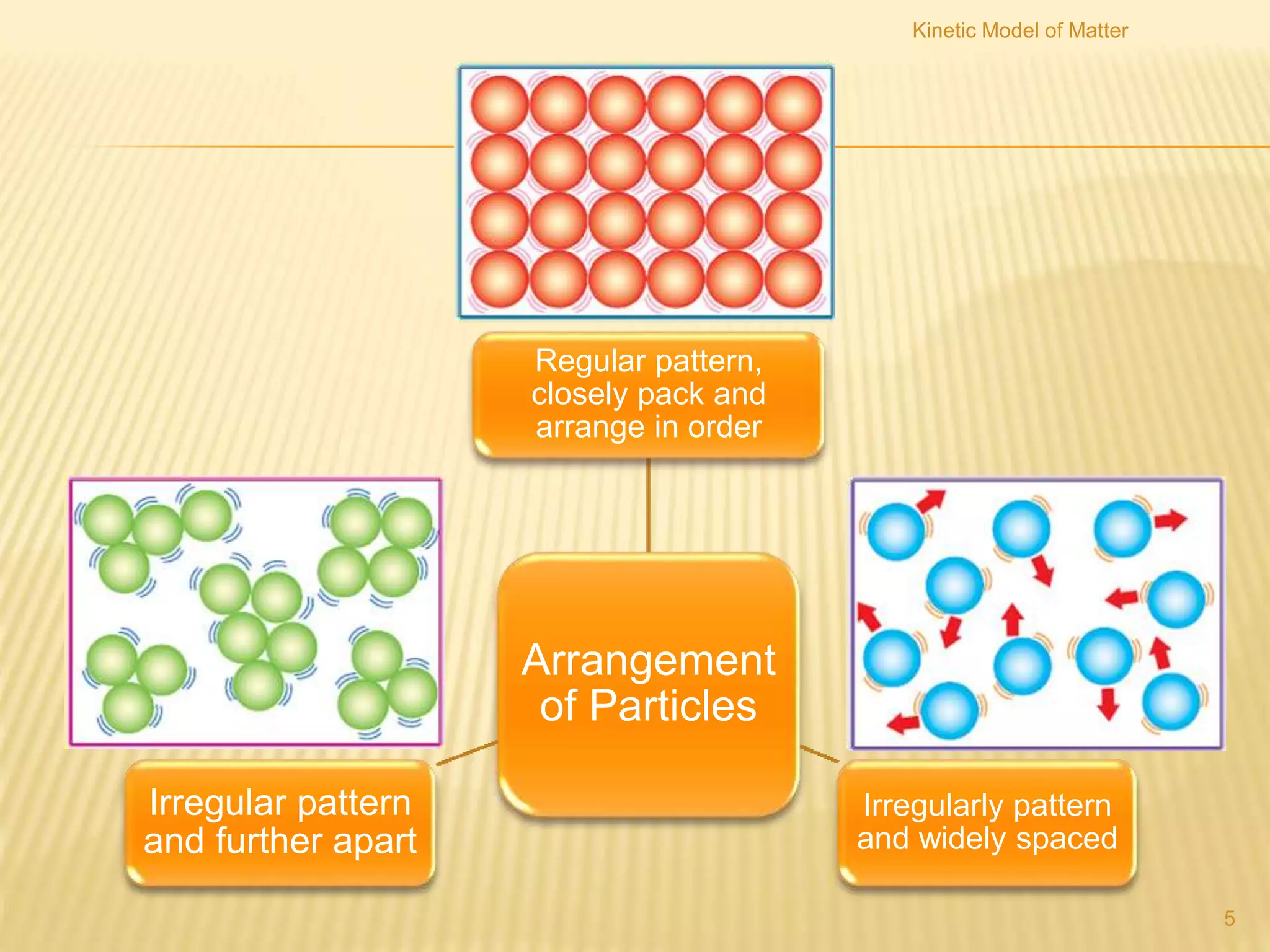 Kinetic Model of Matter

Regular pattern, closely pack and arrange in order

Arrangement of Particles

Irregular pattern and further apart

Irregularly pattern and widely spaced

5